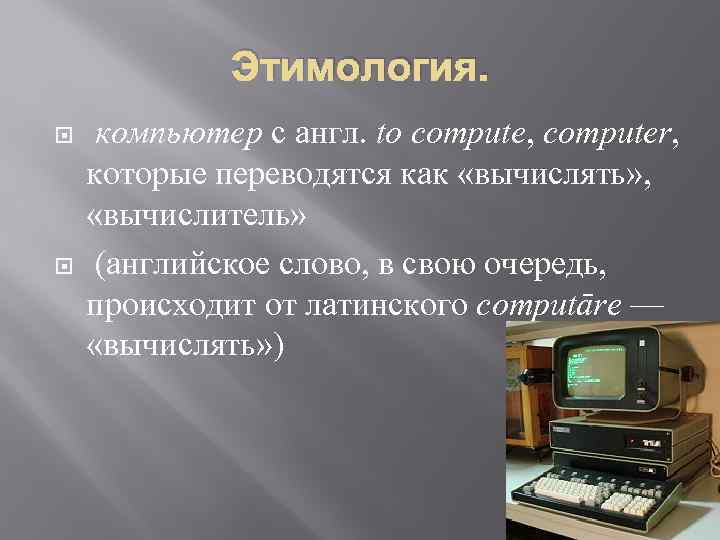 Этимология.

компьютер с англ. to compute, computer, которые переводятся как «вычислять», «вычислитель»

(английское слово, в свою очередь, происходит от латинского computāre — «вычислять»)